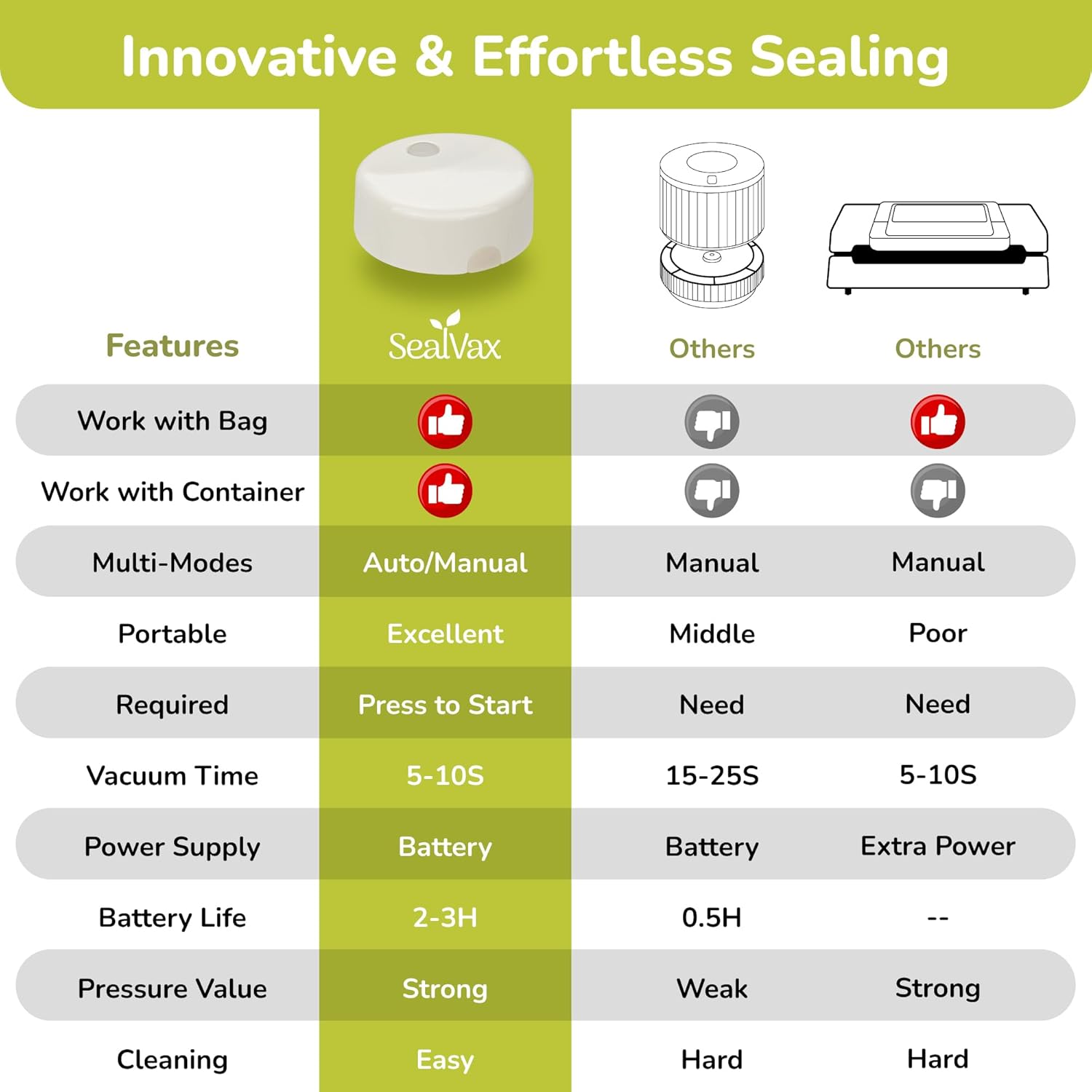 Innovative & Effortless Sealing

| Features | SealVax | Others | Others |
|---|---|---|---|
| Work with Bag | | | |
| Work with Container | | | |
| Multi-Modes | Auto/Manual | Manual | Manual |
| Portable | Excellent | Middle | Poor |
| Required | Press to Start | Need | Need |
| Vacuum Time | 5-10S | 15-25S | 5-10S |
| Power Supply | Battery | Battery | Extra Power |
| Battery Life | 2-3H | 0.5H | -- |
| Pressure Value | Strong | Weak | Strong |
| Cleaning | Easy | Hard | Hard |